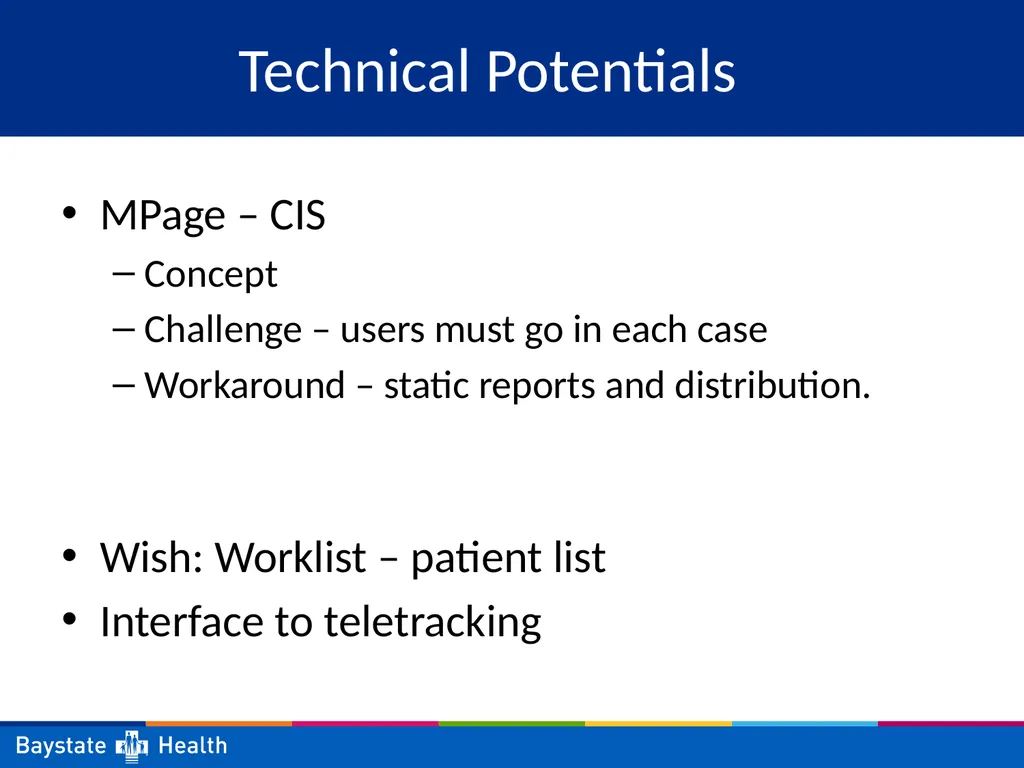 Technical Potentials

• MPage – CIS
– Concept
– Challenge – users must go in each case
– Workaround – static reports and distribution.

• Wish: Worklist – patient list
• Interface to teletracking

Baystate Health